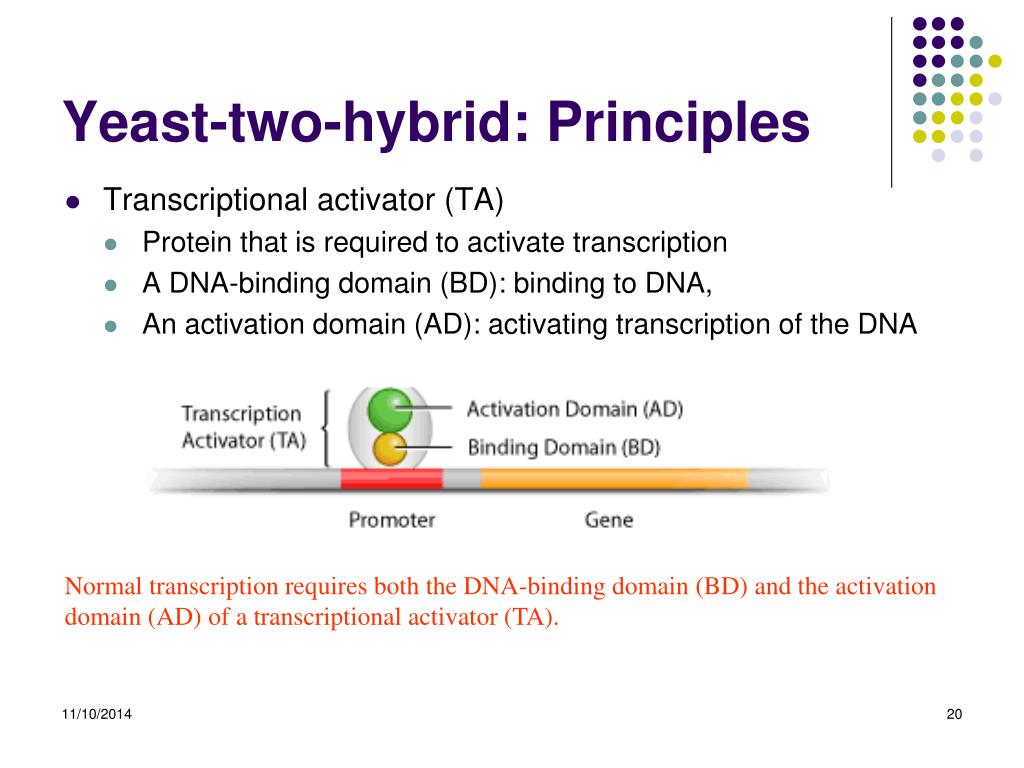 Yeast-two-hybrid: Principles

- Transcriptional activator (TA)
  - Protein that is required to activate transcription
  - A DNA-binding domain (BD): binding to DNA,
  - An activation domain (AD): activating transcription of the DNA

Transcription Activator (TA)
Activation Domain (AD)
Binding Domain (BD)
Promoter
Gene

Normal transcription requires both the DNA-binding domain (BD) and the activation domain (AD) of a transcriptional activator (TA).

11/10/2014
20